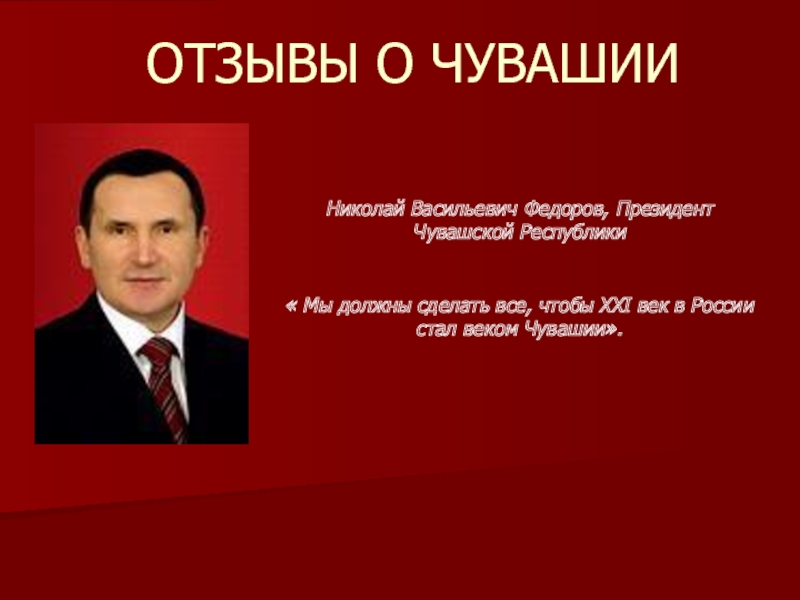 ОТЗЫВЫ О ЧУВАШИИ

Николай Васильевич Федоров, Президент Чувашской Республики

« Мы должны сделать все, чтобы XXI век в России стал веком Чувашии».